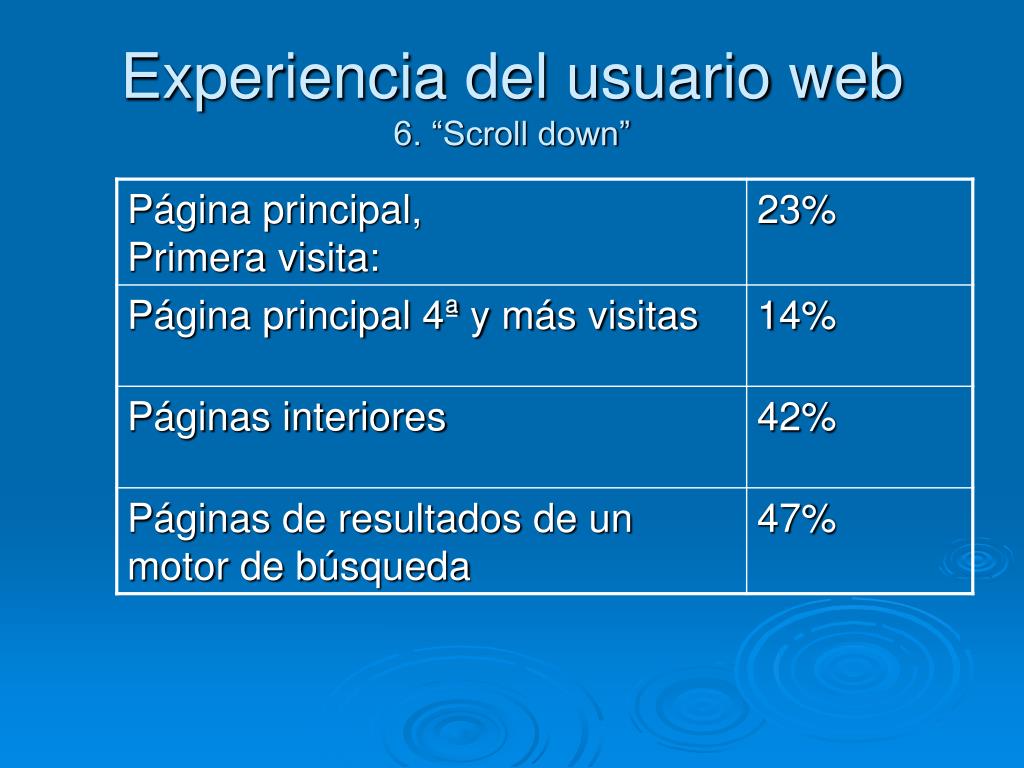 Experiencia del usuario web
6. “Scroll down”

| Página principal, Primera visita: | 23% |
|---|---|
| Página principal 4ª y más visitas | 14% |
| Páginas interiores | 42% |
| Páginas de resultados de un motor de búsqueda | 47% |